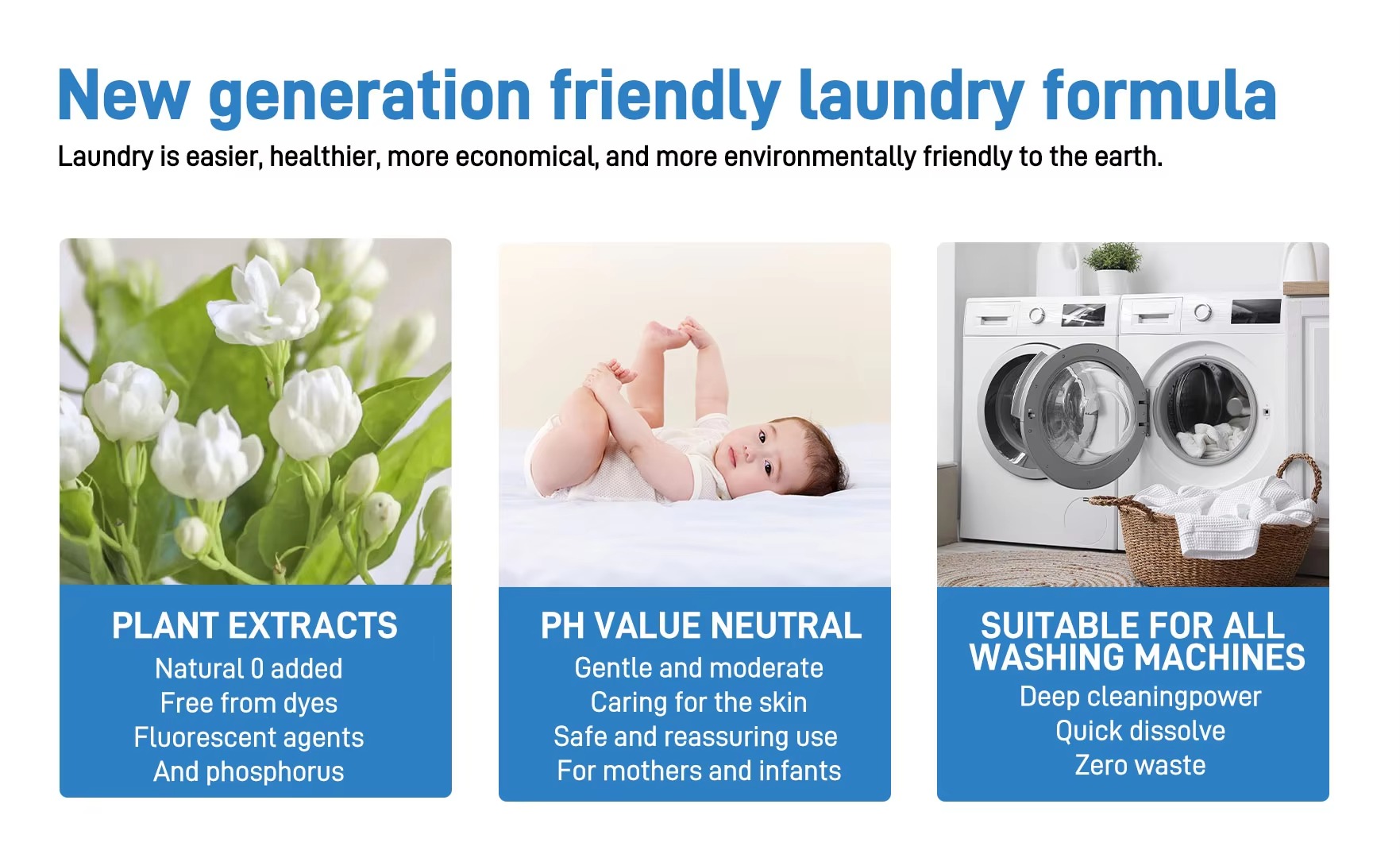 New generation friendly laundry formula

Laundry is easier, healthier, more economical, and more environmentally friendly to the earth.

PLANT EXTRACTS
Natural 0 added
Free from dyes
Fluorescent agents
And phosphorus

PH VALUE NEUTRAL
Gentle and moderate
Caring for the skin
Safe and reassuring use
For mothers and infants

SUITABLE FOR ALL WASHING MACHINES
Deep cleaningpower
Quick dissolve
Zero waste